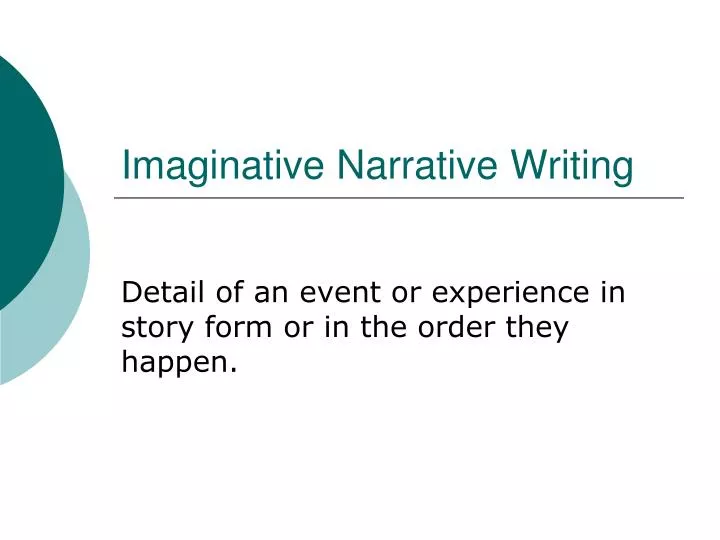 Imaginative Narrative Writing

Detail of an event or experience in story form or in the order they happen.